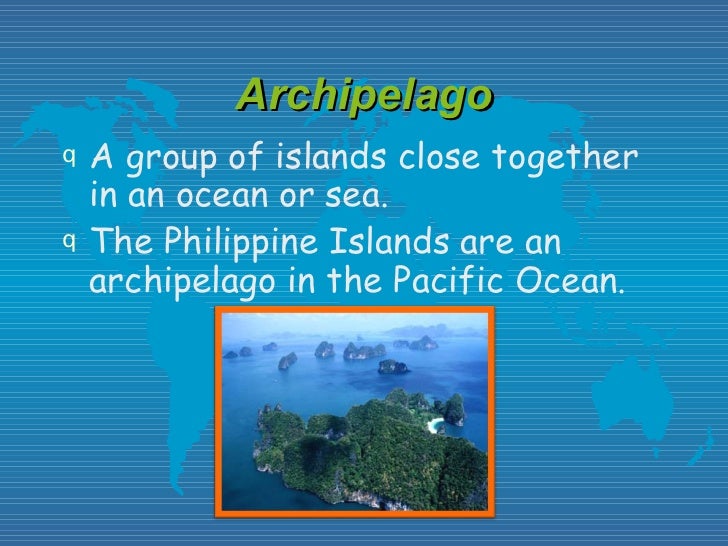 Archipelago

q A group of islands close together in an ocean or sea.

q The Philippine Islands are an archipelago in the Pacific Ocean.